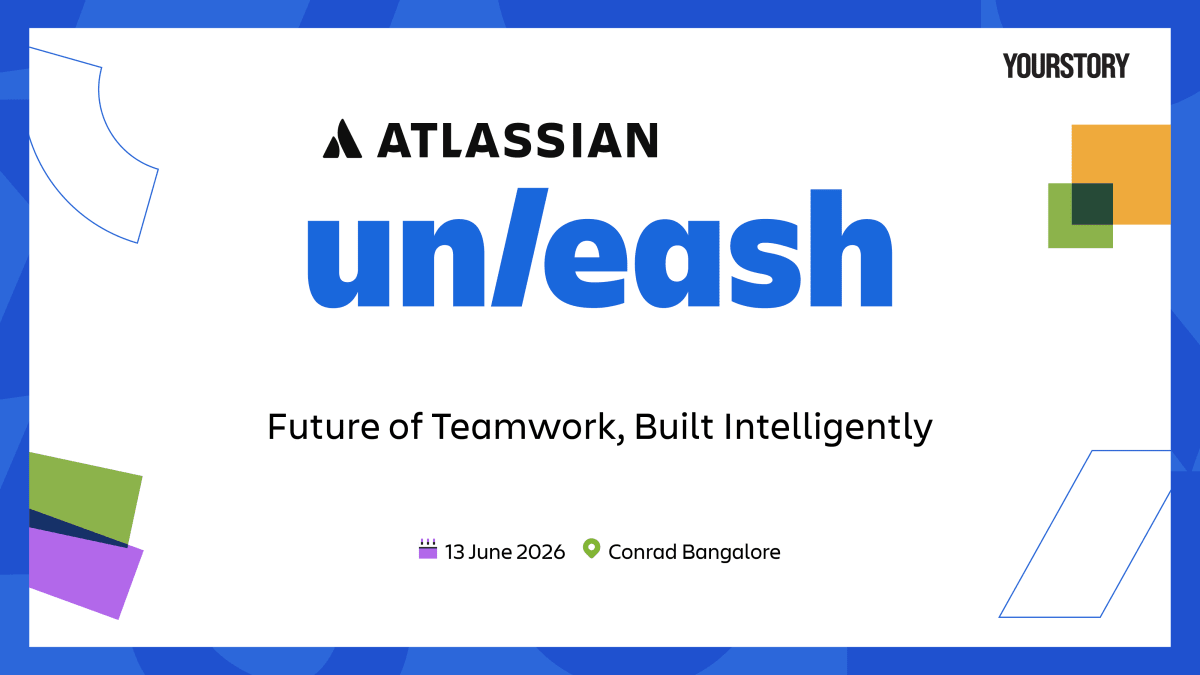 YOURSTORY

ATLASSIAN

un/eash

Future of Teamwork, Built Intelligently

13 June 2026 Conrad Bangalore